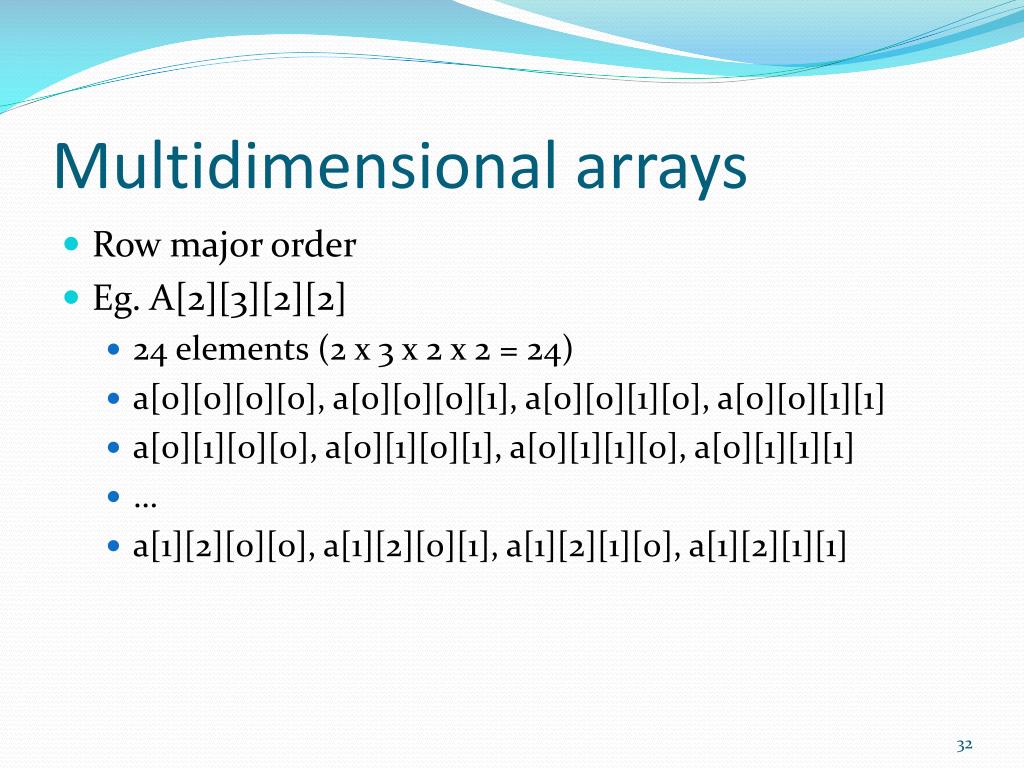 Multidimensional arrays

Row major order

Eg. A[2][3][2][2]

24 elements (2 x 3 x 2 x 2 = 24)

a[0][0][0][0], a[0][0][0][1], a[0][0][1][0], a[0][0][1][1]

a[0][1][0][0], a[0][1][0][1], a[0][1][1][0], a[0][1][1][1]

…

a[1][2][0][0], a[1][2][0][1], a[1][2][1][0], a[1][2][1][1]

32